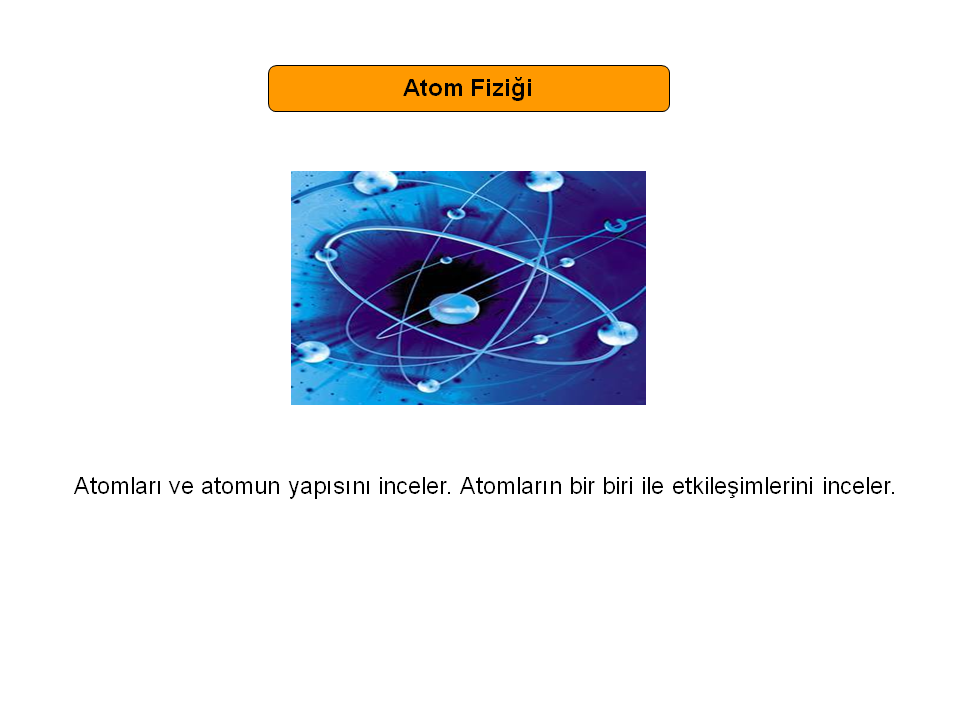 Atom Fiziği

Atomları ve atomun yapısını inceler. Atomların bir biri ile etkileşimlerini inceler.